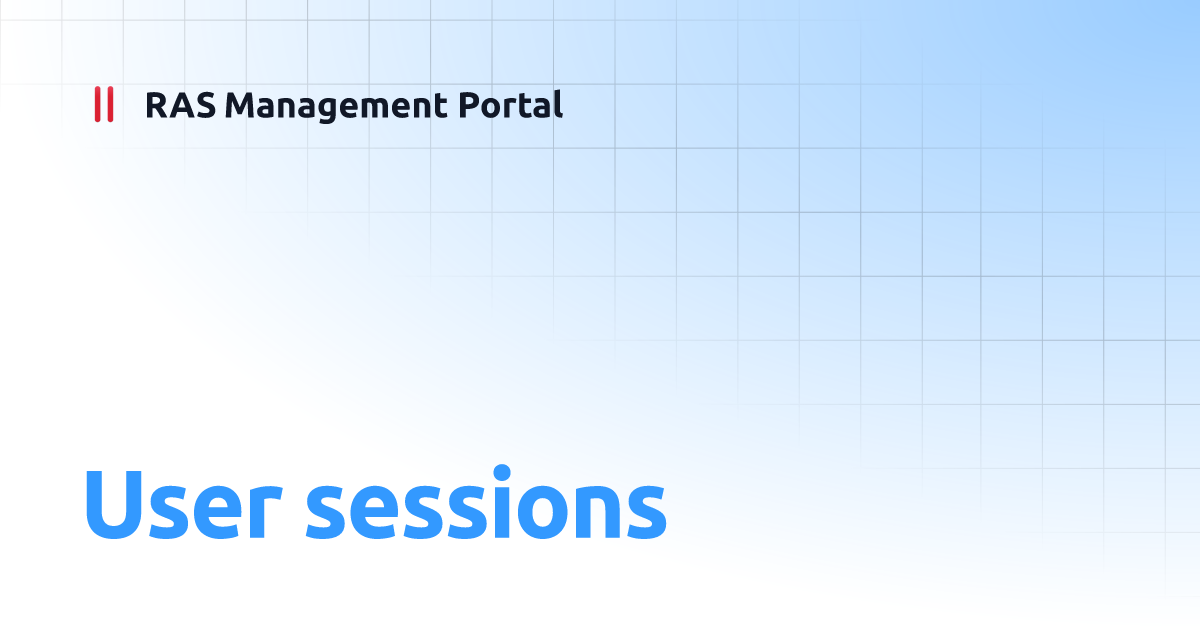 RAS Management Portal

User sessions